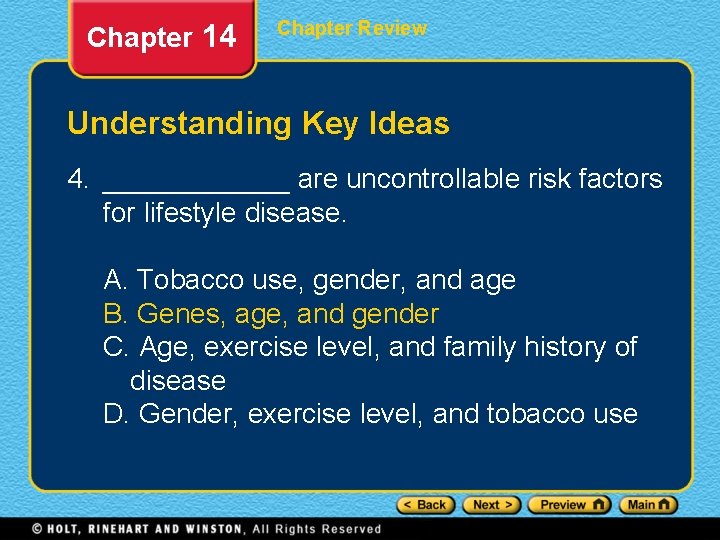 Chapter 14

Chapter Review

Understanding Key Ideas

4. ____________ are uncontrollable risk factors for lifestyle disease.

A. Tobacco use, gender, and age
B. Genes, age, and gender
C. Age, exercise level, and family history of disease
D. Gender, exercise level, and tobacco use

< Back  Next >  Preview  Main

© HOLT, RINEHART AND WINSTON, All Rights Reserved